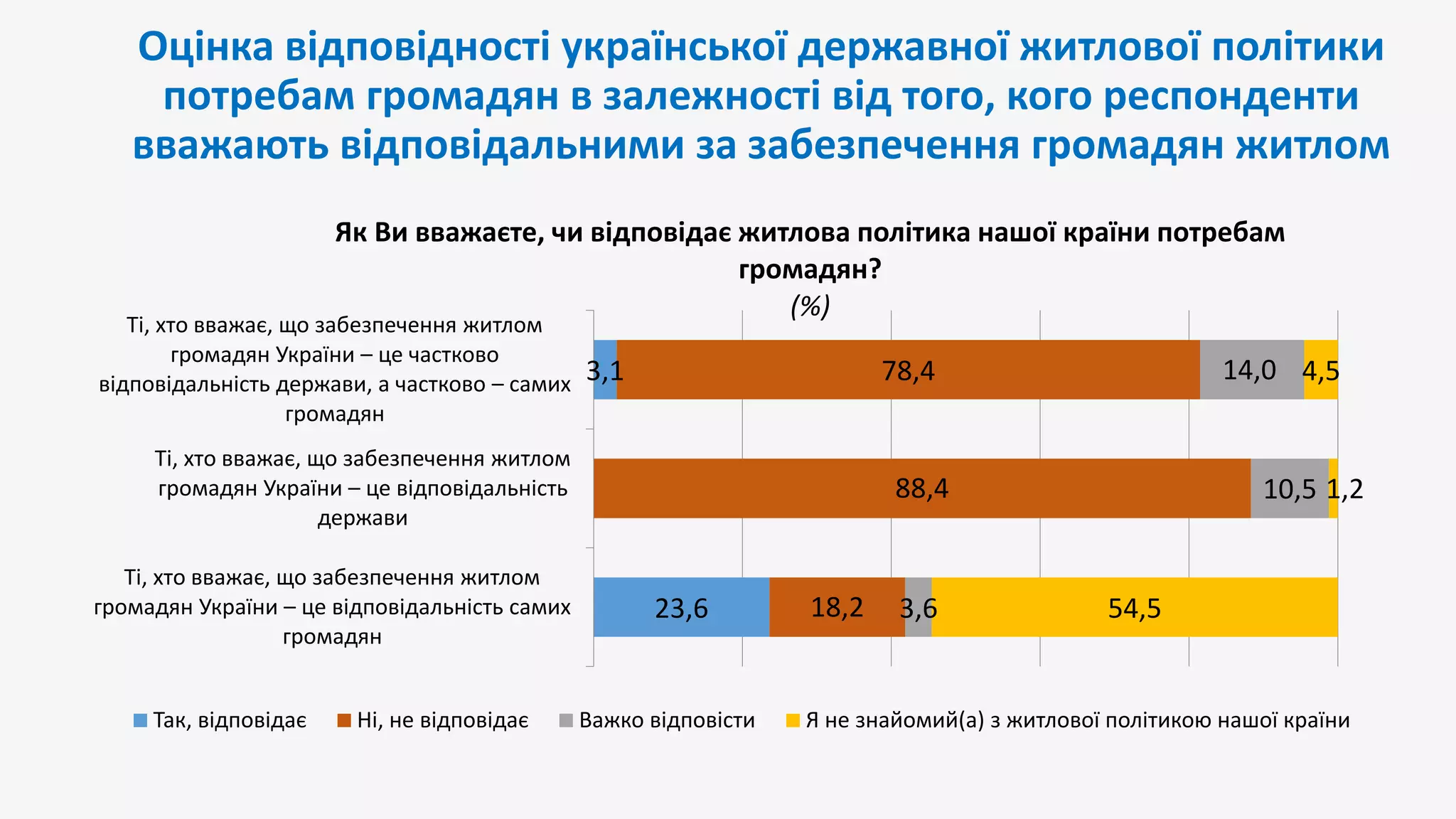 Оцінка відповідності української державної житлової політики потребам громадян в залежності від того, кого респонденти вважають відповідальними за забезпечення громадян житлом

Як Ви вважаєте, чи відповідає житлова політика нашої країни потребам громадян?
(%)

Ті, хто вважає, що забезпечення житлом громадян України – це частково відповідальність держави, а частково – самих громадян

3,1 78,4 14,0 4,5

Ті, хто вважає, що забезпечення житлом громадян України – це відповідальність держави

88,4 10,5 1,2

Ті, хто вважає, що забезпечення житлом громадян України – це відповідальність самих громадян

23,6 18,2 3,6 54,5

Так, відповідає   Ні, не відповідає   Важко відповісти   Я не знайомий(а) з житлової політикою нашої країни